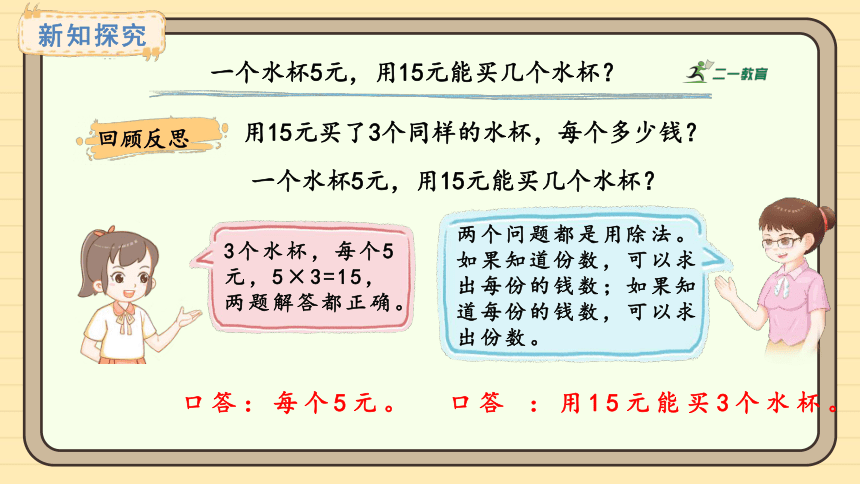 新知探究

一个水杯5元，用15元能买几个水杯？

二一教育

回顾反思

用15元买了3个同样的水杯，每个多少钱？

一个水杯5元，用15元能买几个水杯？

3个水杯，每个5元，5×3=15，两题解答都正确。

两个问题都是用除法。如果知道份数，可以求出每份的钱数；如果知道每份的钱数，可以求出份数。

口答：每个5元。

口答 ：用15元能买3个水杯。